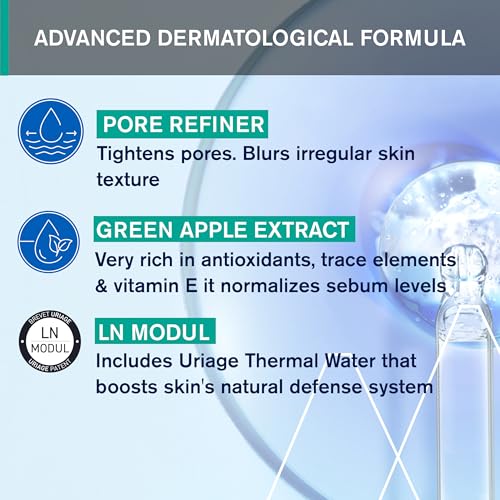 ADVANCED DERMATOLOGICAL FORMULA

PORE REFINER
Tightens pores. Blurs irregular skin texture

GREEN APPLE EXTRACT
Very rich in antioxidants, trace elements & vitamin E it normalizes sebum levels

BREVET URIAGE
LN
MODUL
URIAGE PATENT

LN MODUL
Includes Uriage Thermal Water that boosts skin's natural defense system